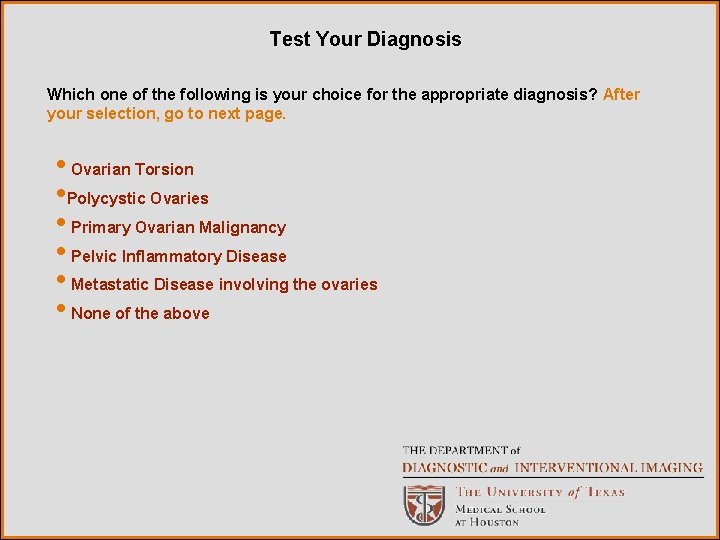 Test Your Diagnosis

Which one of the following is your choice for the appropriate diagnosis? After your selection, go to next page.

• Ovarian Torsion
• Polycystic Ovaries
• Primary Ovarian Malignancy
• Pelvic Inflammatory Disease
• Metastatic Disease involving the ovaries
• None of the above

THE DEPARTMENT of
DIAGNOSTIC and INTERVENTIONAL IMAGING
THE UNIVERSITY of TEXAS
MEDICAL SCHOOL
AT HOUSTON